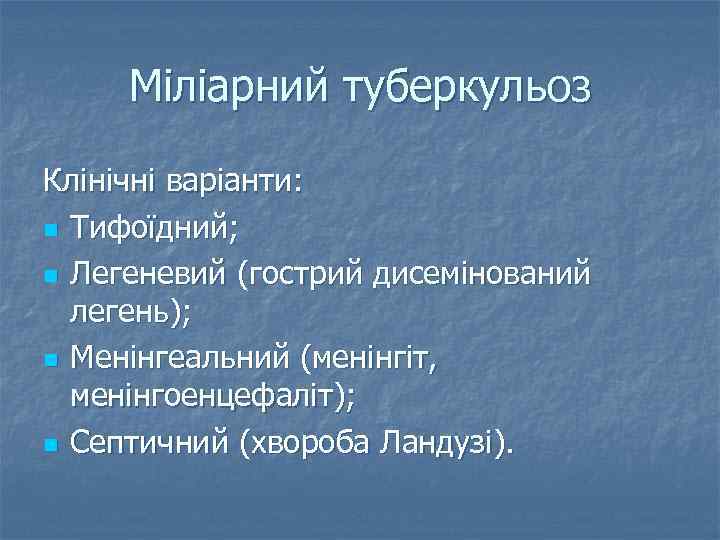 Міліарний туберкульоз

Клінічні варіанти:

- Тифоїдний;
- Легеневий (гострий дисемінований легень);
- Менінгеальний (менінгіт, менінгоенцефаліт);
- Септичний (хвороба Ландузі).